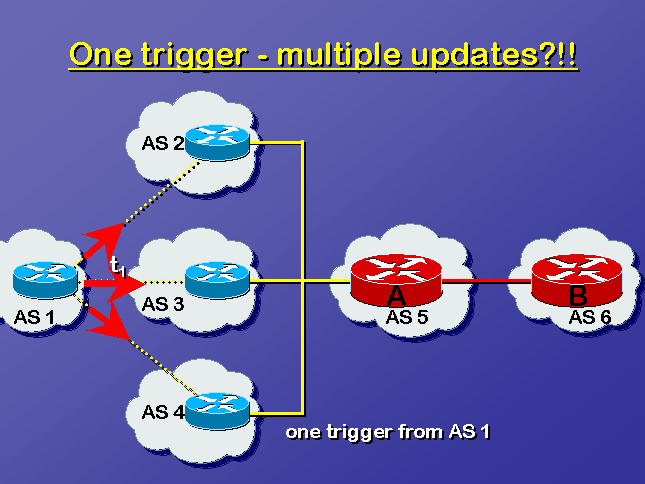 One trigger - multiple updates?!!

AS 2

$t_1$

AS 1

AS 3

A

AS 5

B

AS 6

AS 4

one trigger from AS 1